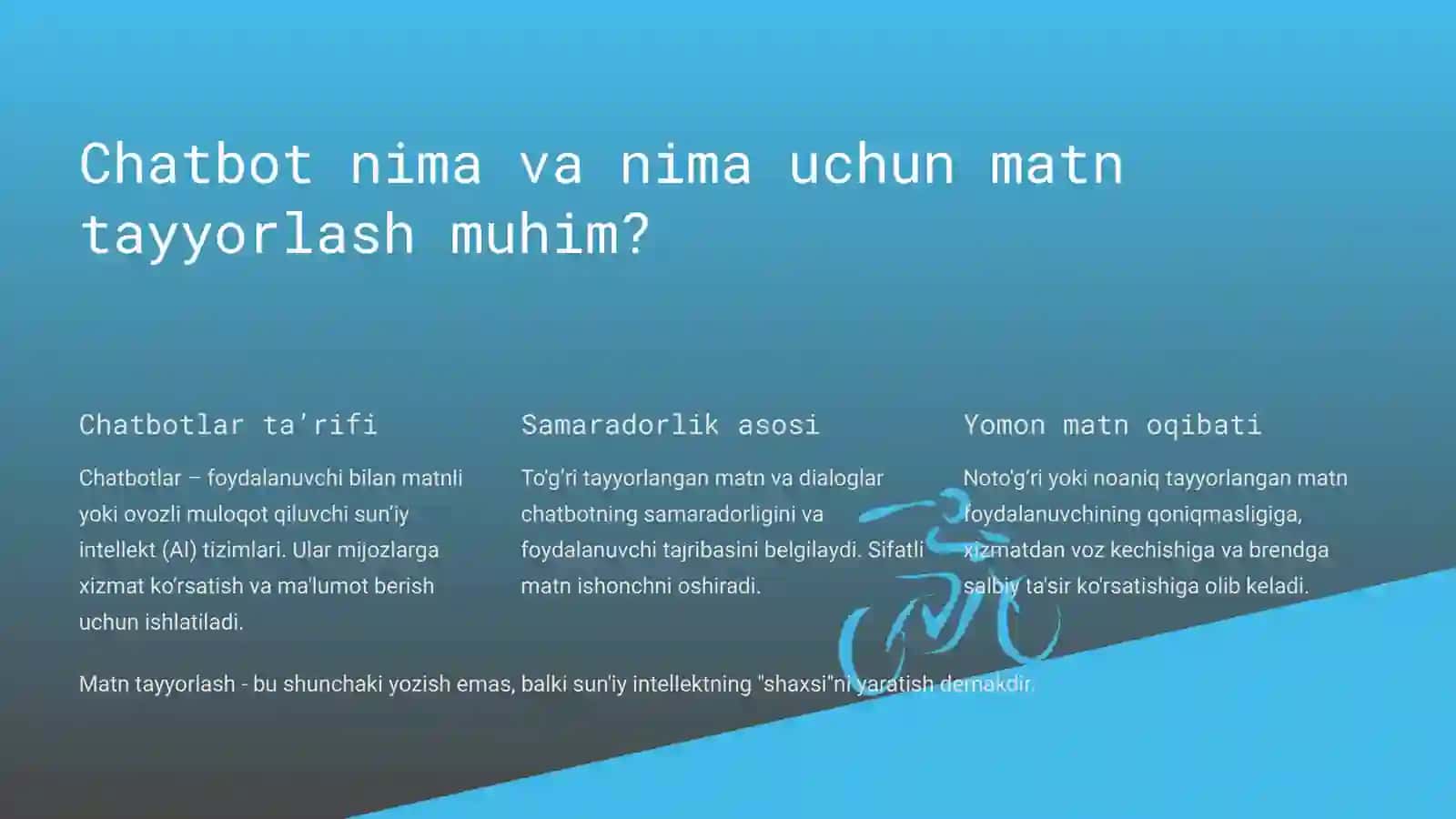 Chatbot nima va nima uchun matn tayyorlash muhim?

Chatbotlar ta'rifi

Chatbotlar – foydalanuvchi bilan matnli yoki ovozli muloqot qiluvchi sun'iy intellekt (AI) tizimlari. Ular mijozlarga xizmat ko'rsatish va ma'lumot berish uchun ishlatiladi.

Samaradorlik asosi

To'g'ri tayyorlangan matn va dialoglar chatbotning samaradorligini va foydalanuvchi tajribasini belgilaydi. Sifatli matn ishonchni oshiradi.

Yomon matn oqibati

Noto'g'ri yoki noaniq tayyorlangan matn foydalanuvchining qoniqmasligiga, xizmatdan voz kechishiga va brendga salbiy ta'sir ko'rsatishiga olib keladi.

Matn tayyorlash - bu shunchaki yozish emas, balki sun'iy intellektning "shaxsi"ni yaratish demakdir.